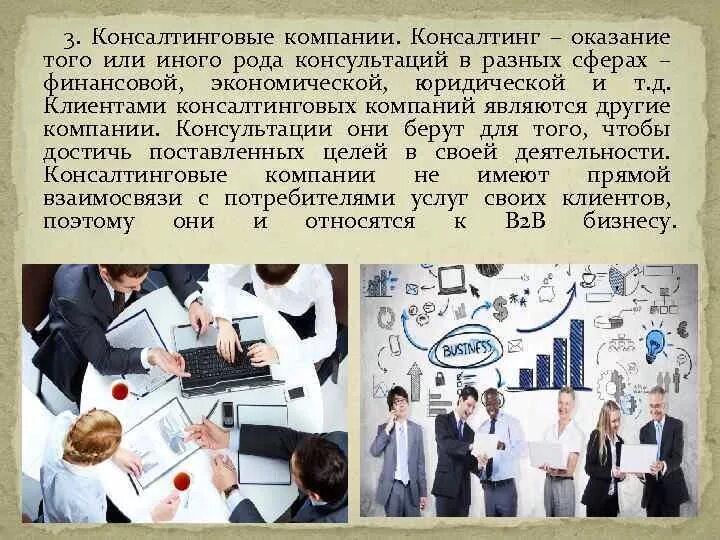 3. Консалтинговые компании. Консалтинг – оказание того или иного рода консультаций в разных сферах – финансовой, экономической, юридической и т.д. Клиентами консалтинговых компаний являются другие компании. Консультации они берут для того, чтобы достичь поставленных целей в своей деятельности. Консалтинговые компании не имеют прямой взаимосвязи с потребителями услуг своих клиентов, поэтому они и относятся к B2B бизнесу.

BUSINESS